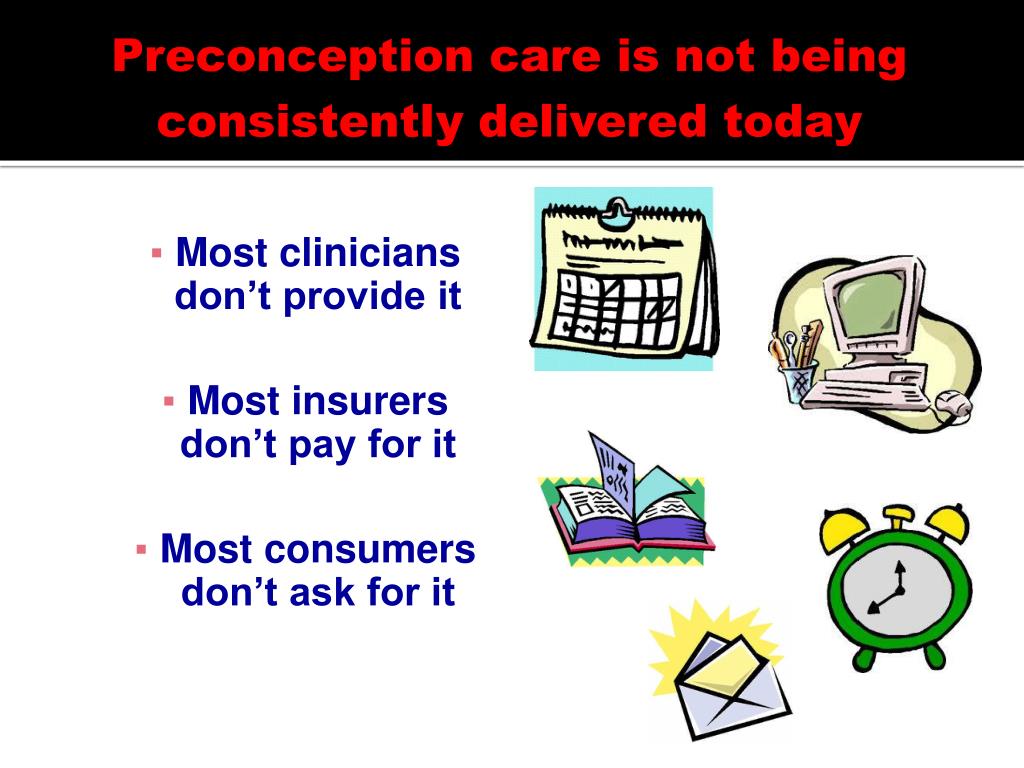 Preconception care is not being consistently delivered today

▪ Most clinicians don’t provide it

▪ Most insurers don’t pay for it

▪ Most consumers don’t ask for it